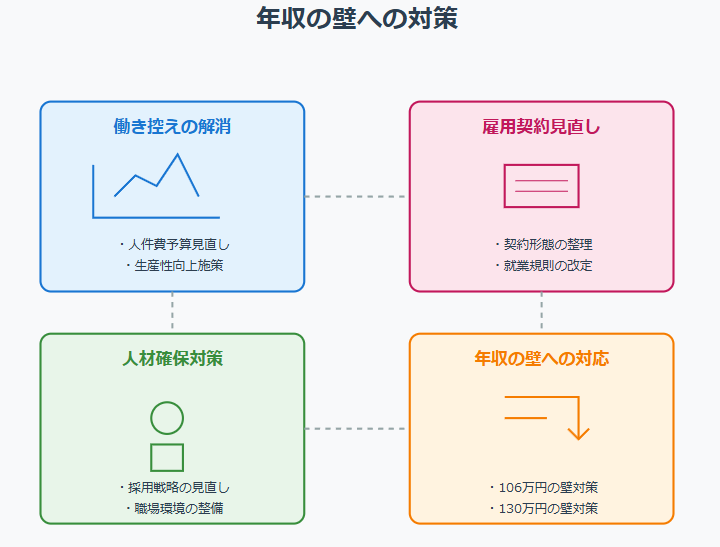 年収の壁への対策

働き控えの解消

・人件費予算見直し
・生産性向上施策

雇用契約見直し

・契約形態の整理
・就業規則の改定

人材確保対策

・採用戦略の見直し
・職場環境の整備

年収の壁への対応

・106万円の壁対策
・130万円の壁対策